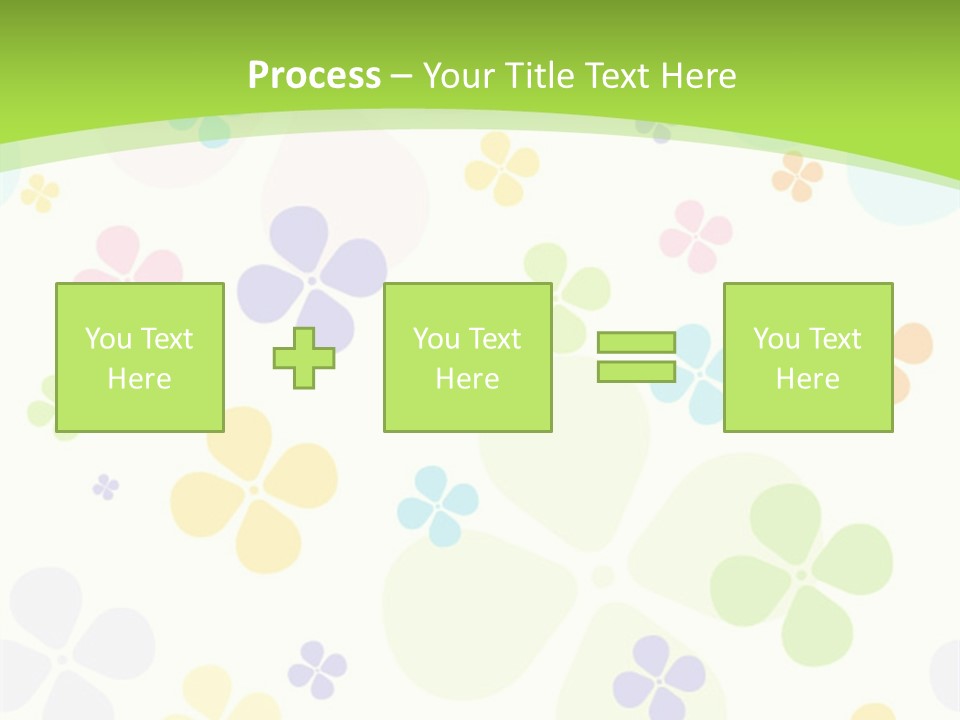 Process – Your Title Text Here

You Text Here

You Text Here

You Text Here